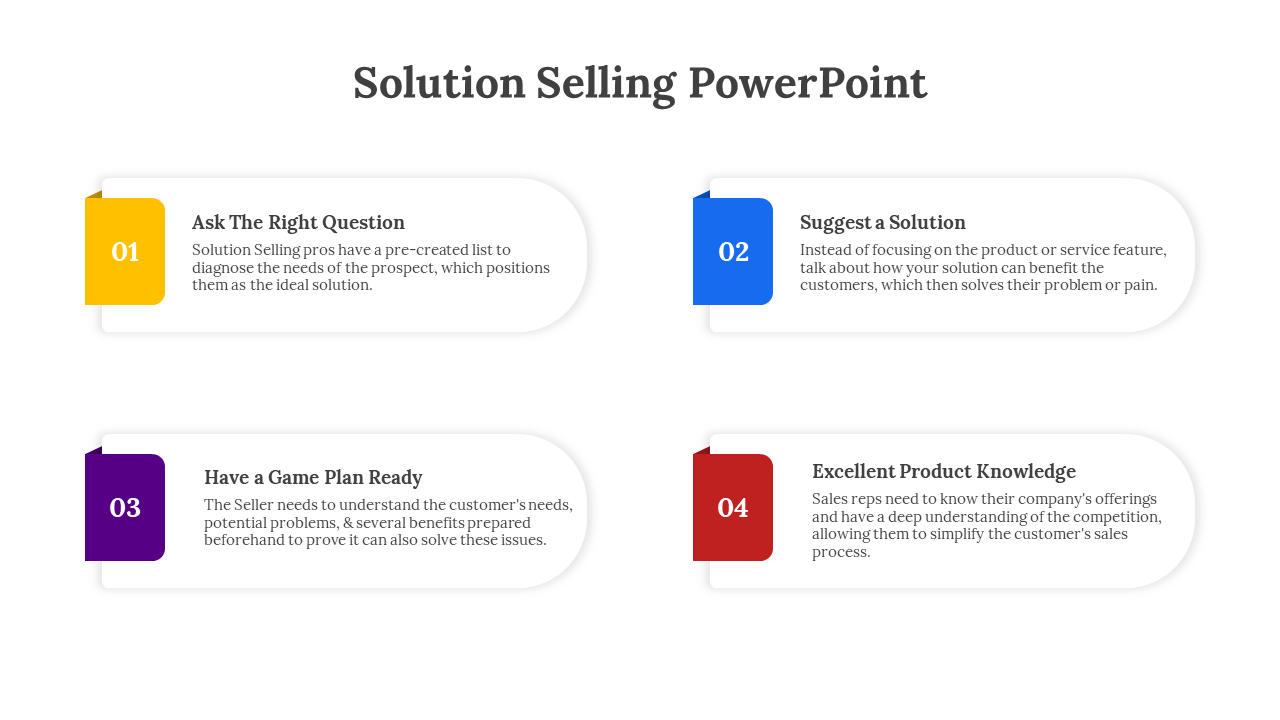 Solution Selling PowerPoint

01

Ask The Right Question

Solution Selling pros have a pre-created list to diagnose the needs of the prospect, which positions them as the ideal solution.

02

Suggest a Solution

Instead of focusing on the product or service feature, talk about how your solution can benefit the customers, which then solves their problem or pain.

03

Have a Game Plan Ready

The Seller needs to understand the customer's needs, potential problems, & several benefits prepared beforehand to prove it can also solve these issues.

04

Excellent Product Knowledge

Sales reps need to know their company's offerings and have a deep understanding of the competition, allowing them to simplify the customer's sales process.